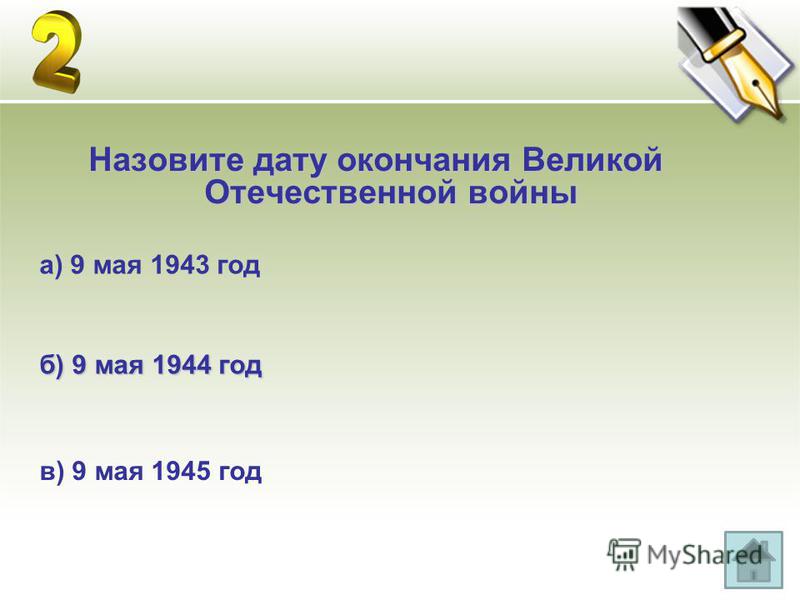 2

Назовите дату окончания Великой Отечественной войны

а) 9 мая 1943 год

б) 9 мая 1944 год

в) 9 мая 1945 год

MyShared